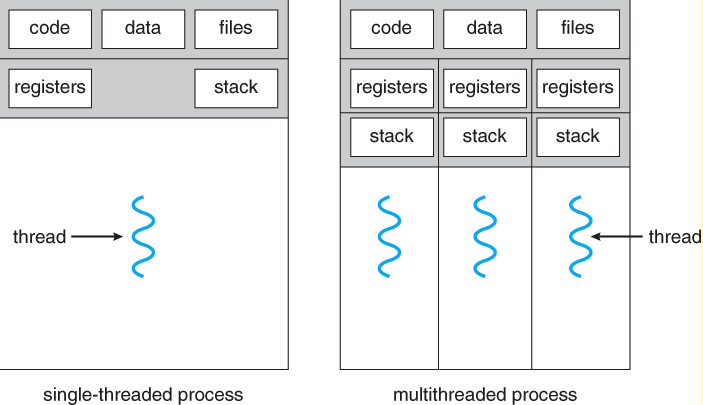 code
data
files
registers
stack
thread
single-threaded process

code
data
files
registers
registers
registers
stack
stack
stack
thread
multithreaded process